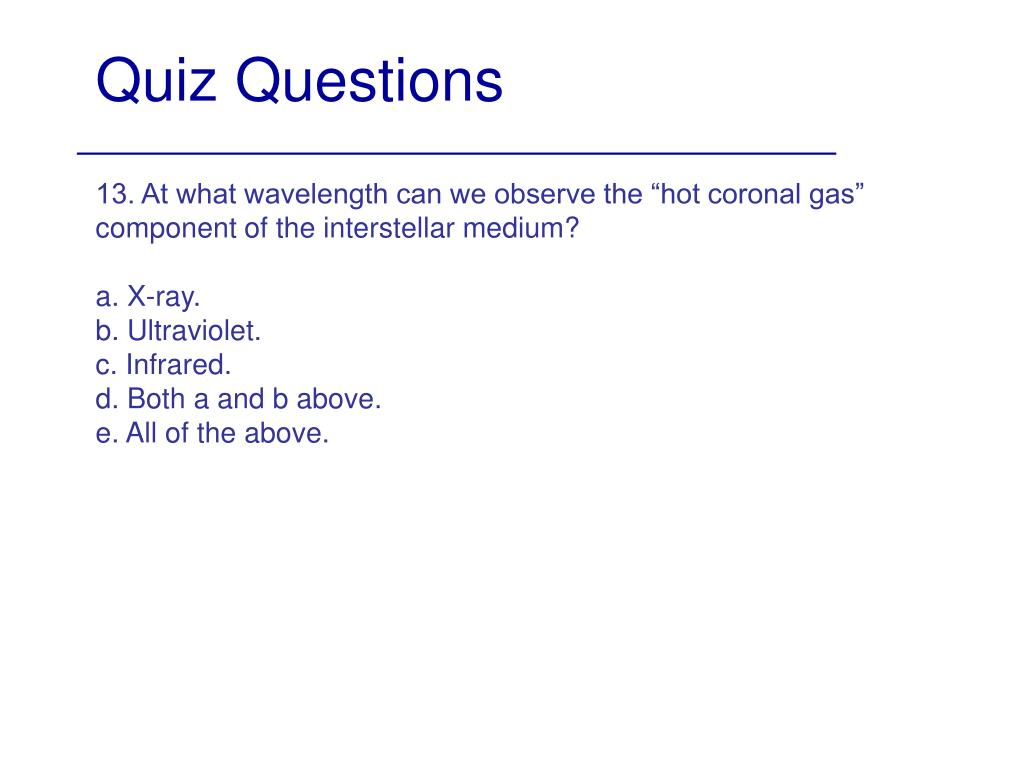 Quiz Questions

13. At what wavelength can we observe the “hot coronal gas” component of the interstellar medium?

a. X-ray.
b. Ultraviolet.
c. Infrared.
d. Both a and b above.
e. All of the above.